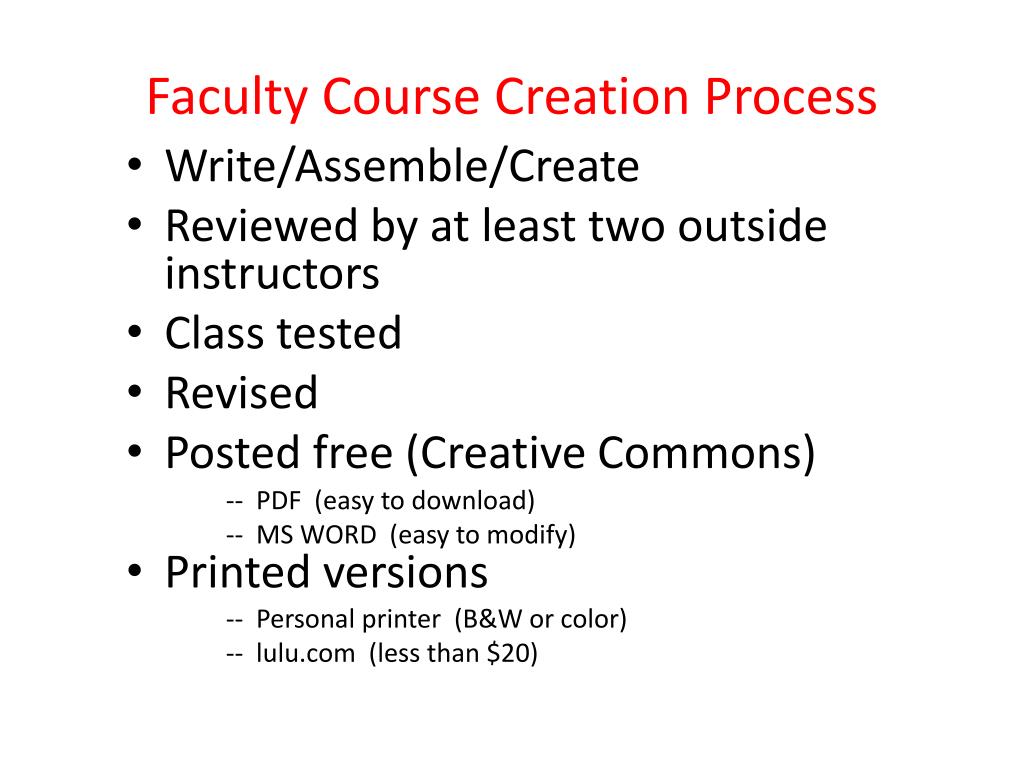 Faculty Course Creation Process

• Write/Assemble/Create
• Reviewed by at least two outside instructors
• Class tested
• Revised
• Posted free (Creative Commons)
-- PDF (easy to download)
-- MS WORD (easy to modify)
• Printed versions
-- Personal printer (B&W or color)
-- lulu.com (less than \$20)